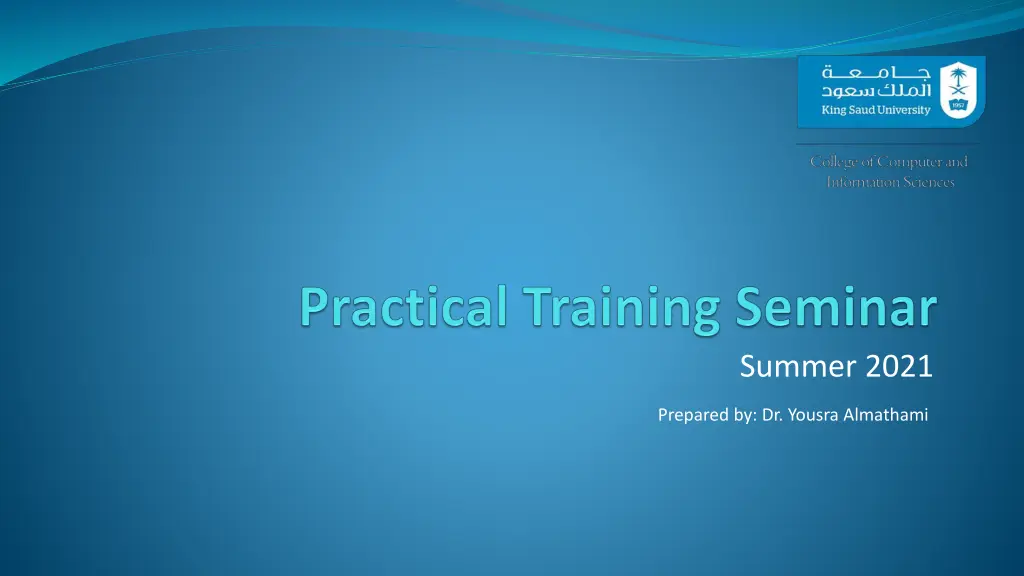 جامعة
الملك سعود
King Saud University
1957

College of Computer and Information Sciences

Practical Training Seminar

Summer 2021

Prepared by: Dr. Yousra Almathami